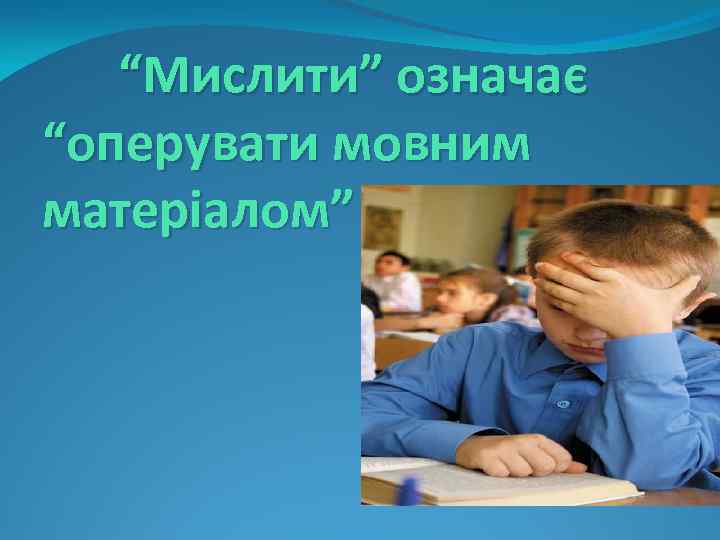 “Мислити” означає “оперувати мовним матеріалом”